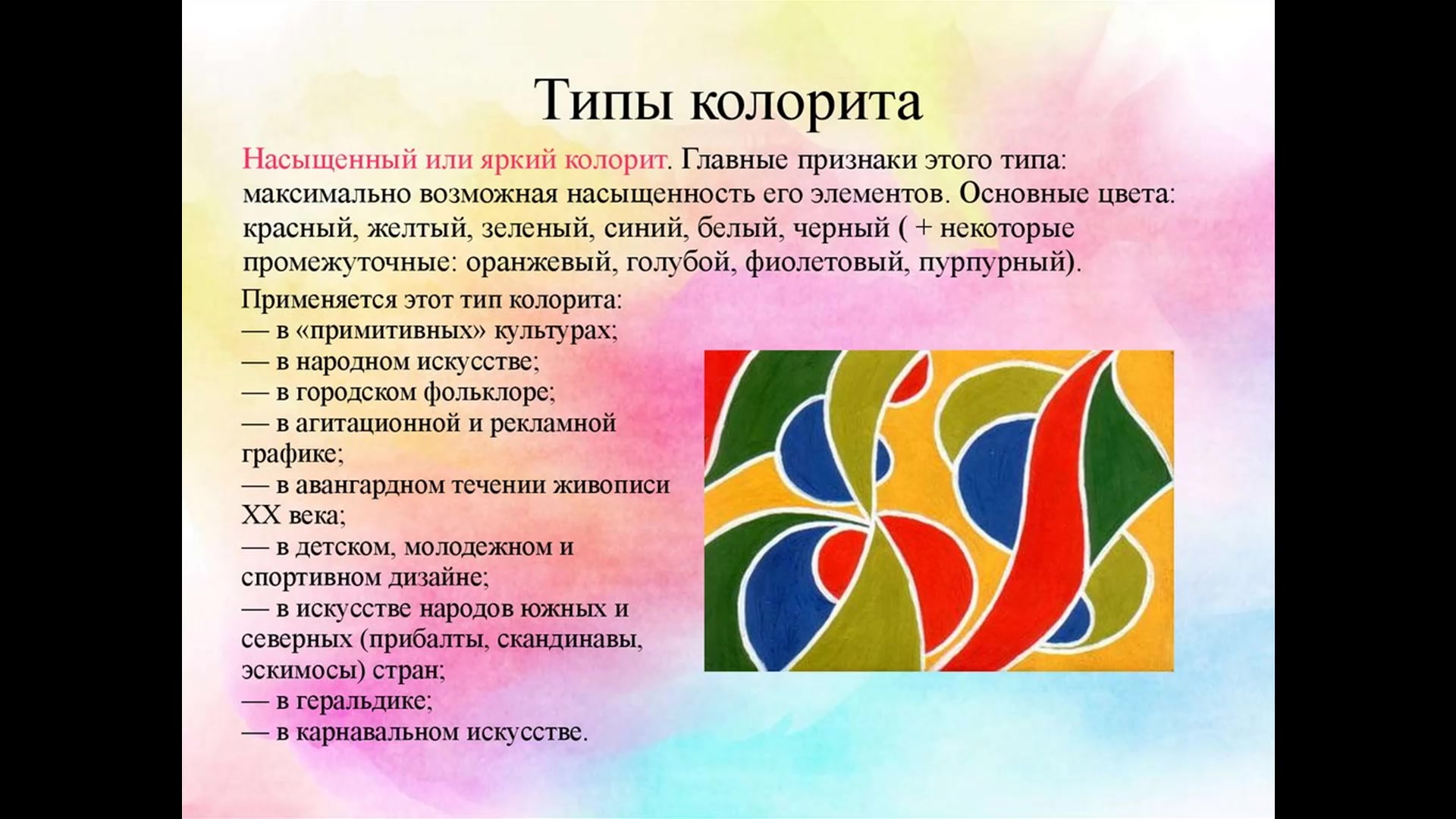 Типы колорита

Насыщенный или яркий колорит. Главные признаки этого типа: максимально возможная насыщенность его элементов. Основные цвета: красный, желтый, зеленый, синий, белый, черный ( + некоторые промежуточные: оранжевый, голубой, фиолетовый, пурпурный).

Применяется этот тип колорита:
— в «примитивных» культурах;
— в народном искусстве;
— в городском фольклоре;
— в агитационной и рекламной графике;
— в авангардном течении живописи XX века;
— в детском, молодежном и спортивном дизайне;
— в искусстве народов южных и северных (прибалты, скандинавы, эскимосы) стран;
— в геральдике;
— в карнавальном искусстве.